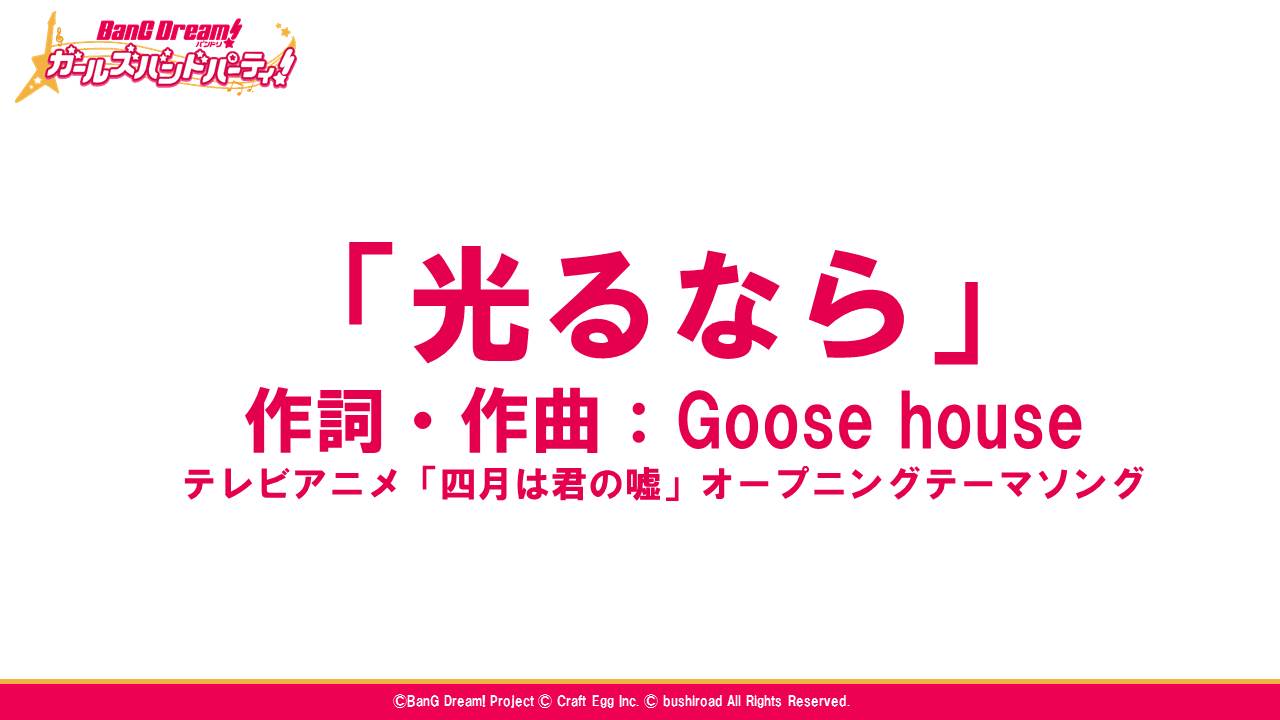 BanG Dream!
バンドリ
ガールズバンドパーティ!

「光るなら」
作詞・作曲：Goose house
テレビアニメ「四月は君の嘘」オープニングテーマソング

©BanG Dream! Project © Craft Egg Inc. © bushiroad All Rights Reserved.